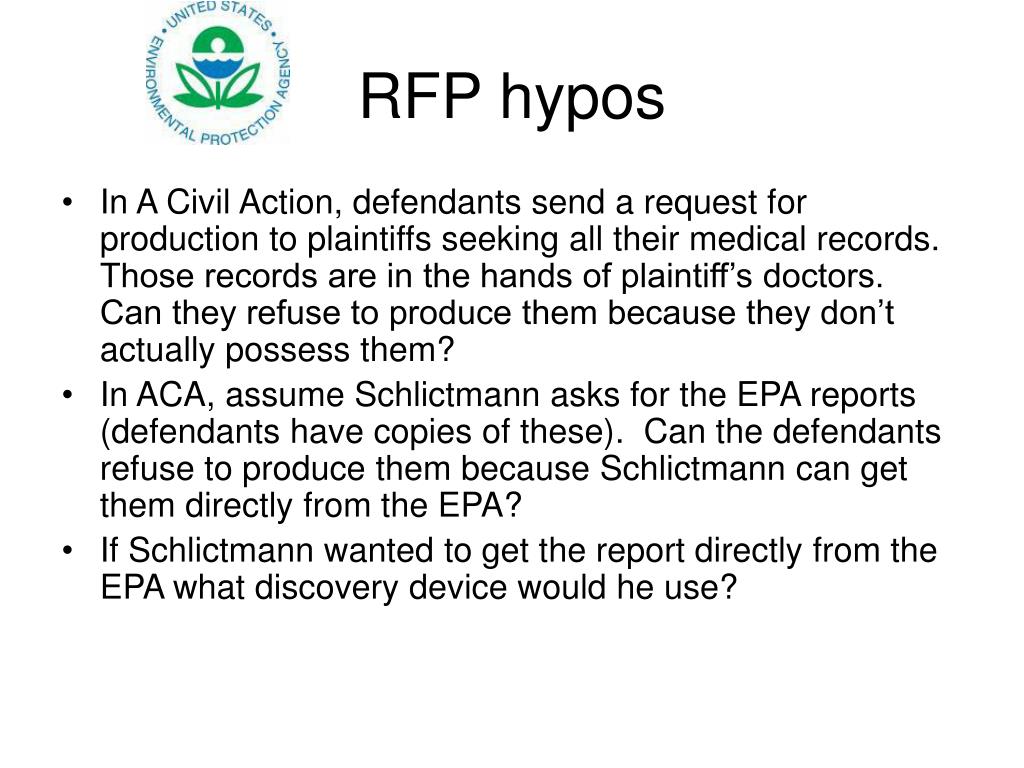 UNITED STATES ENVIRONMENTAL PROTECTION AGENCY

RFP hypos

• In A Civil Action, defendants send a request for production to plaintiffs seeking all their medical records. Those records are in the hands of plaintiff's doctors. Can they refuse to produce them because they don't actually possess them?
• In ACA, assume Schlictmann asks for the EPA reports (defendants have copies of these). Can the defendants refuse to produce them because Schlictmann can get them directly from the EPA?
• If Schlictmann wanted to get the report directly from the EPA what discovery device would he use?